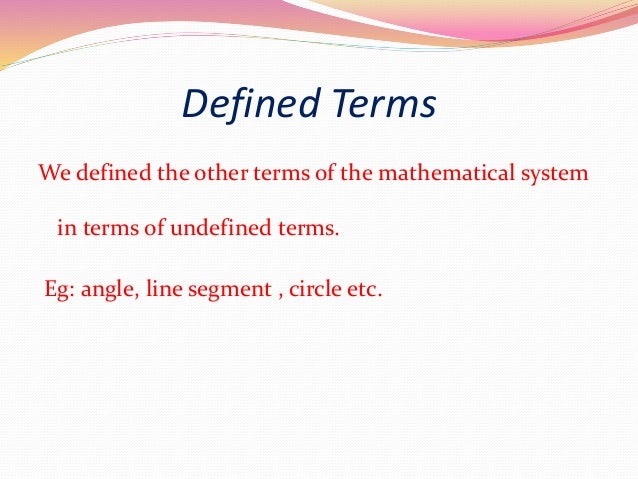 Defined Terms

We defined the other terms of the mathematical system in terms of undefined terms.

Eg: angle, line segment , circle etc.